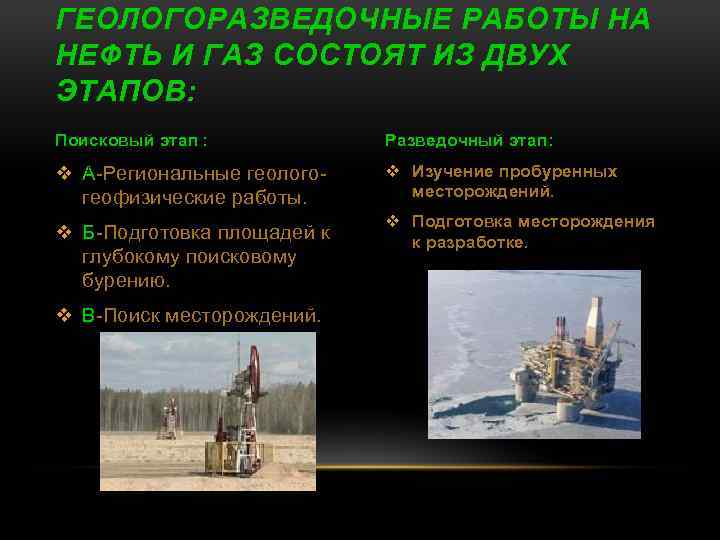 ГЕОЛОГОРАЗВЕДОЧНЫЕ РАБОТЫ НА НЕФТЬ И ГАЗ СОСТОЯТ ИЗ ДВУХ ЭТАПОВ:

Поисковый этап :

❖ А-Региональные геолого-геофизические работы.

❖ Б-Подготовка площадей к глубокому поисковому бурению.

❖ В-Поиск месторождений.

Разведочный этап:

❖ Изучение пробуренных месторождений.

❖ Подготовка месторождения к разработке.